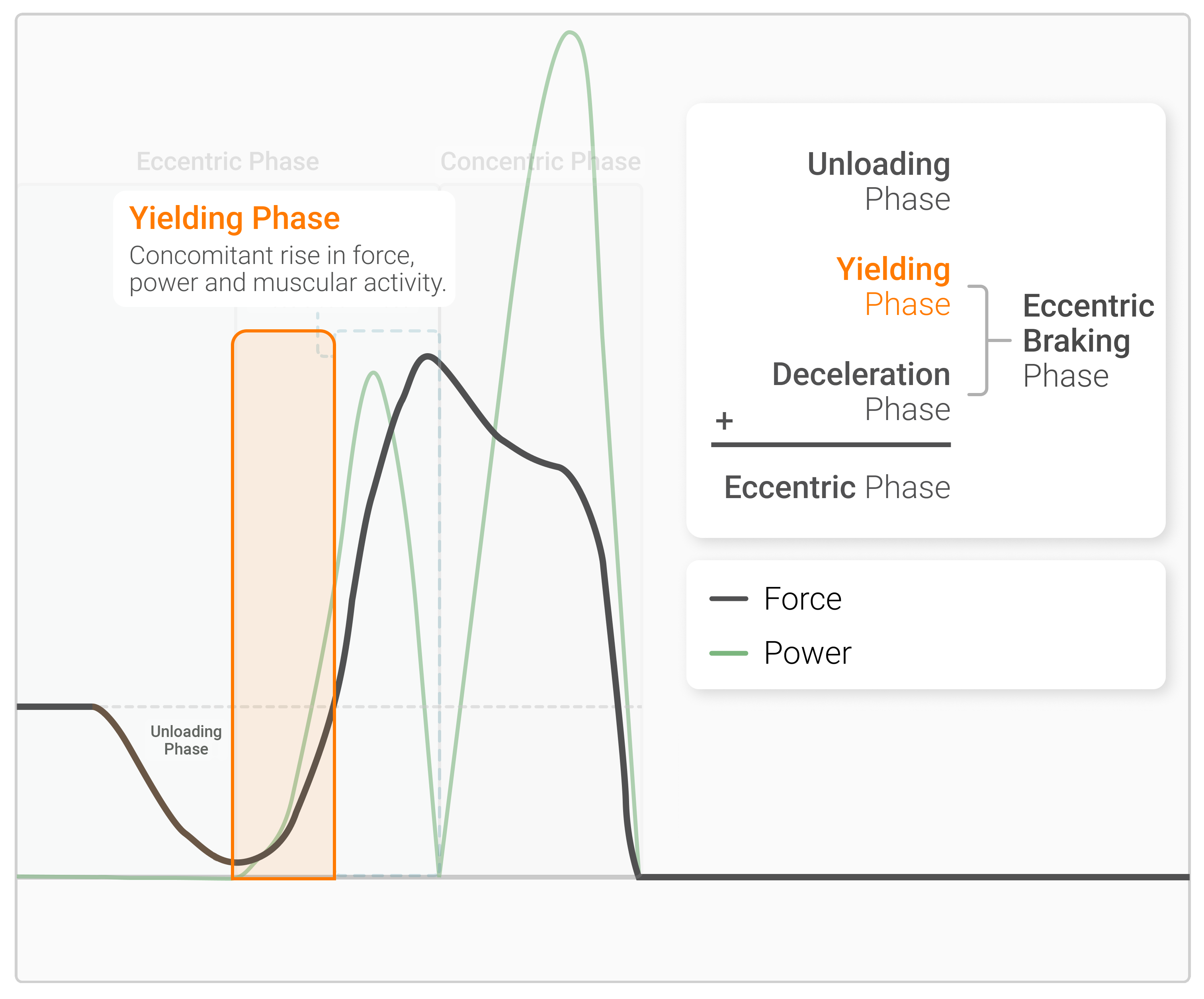 Eccentric Phase

Concentric Phase

Yielding Phase
Concomitant rise in force, power and muscular activity.

Unloading Phase

Unloading Phase

Yielding Phase

Deceleration Phase

+

Eccentric Braking Phase

Eccentric Phase

Force

Power